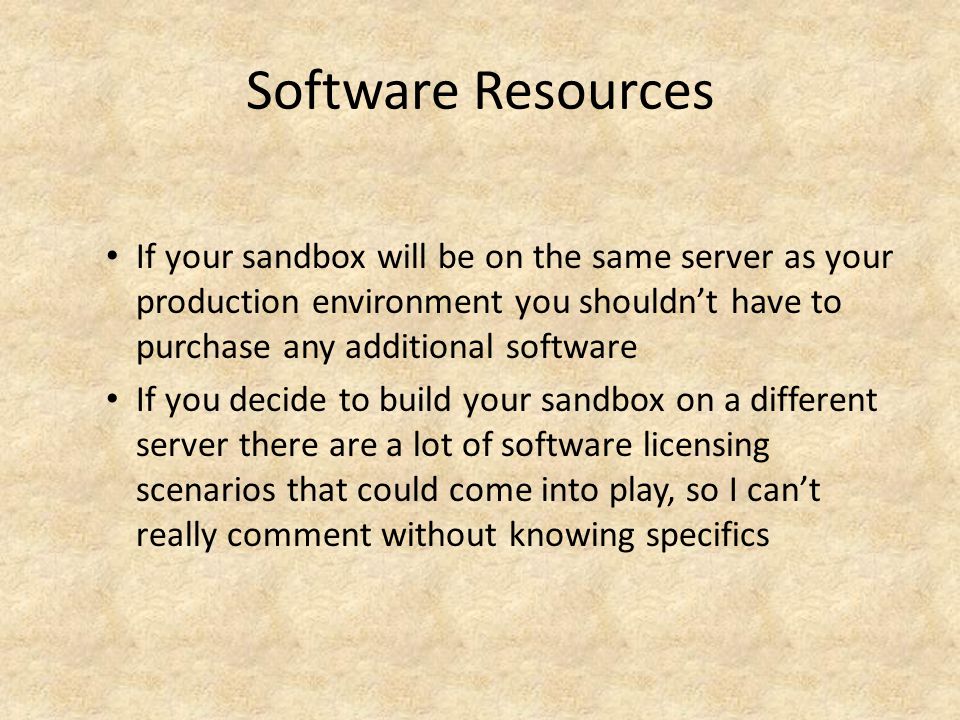 Software Resources

• If your sandbox will be on the same server as your production environment you shouldn’t have to purchase any additional software

• If you decide to build your sandbox on a different server there are a lot of software licensing scenarios that could come into play, so I can’t really comment without knowing specifics